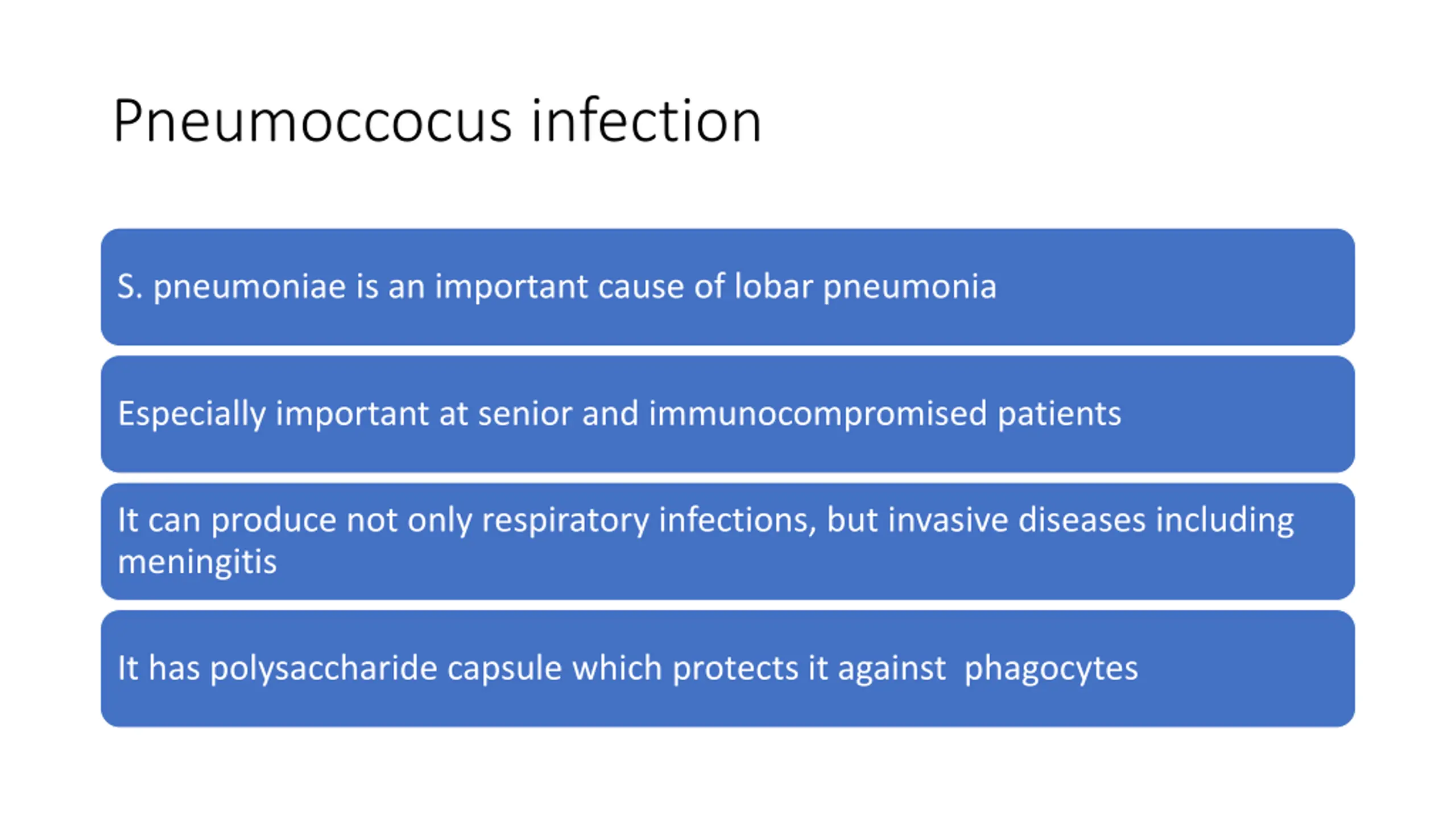 Pneumoccocus infection

S. pneumoniae is an important cause of lobar pneumonia

Especially important at senior and immunocompromised patients

It can produce not only respiratory infections, but invasive diseases including meningitis

It has polysaccharide capsule which protects it against  phagocytes